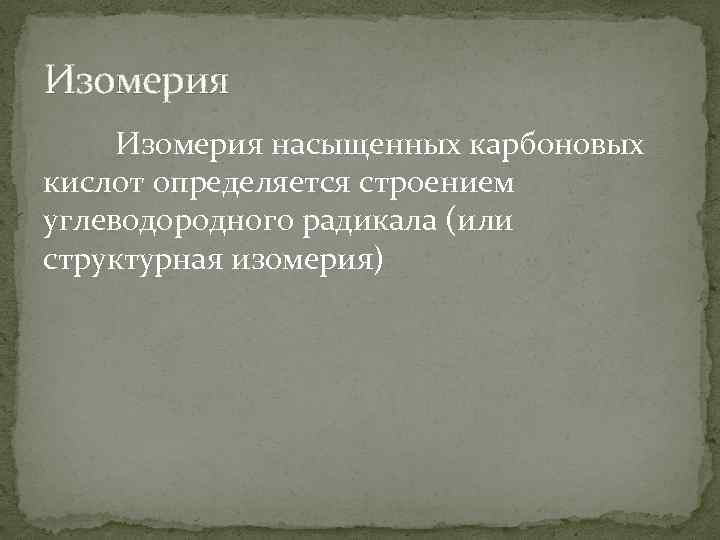 Изомерия

Изомерия насыщенных карбоновых кислот определяется строением углеводородного радикала (или структурная изомерия)